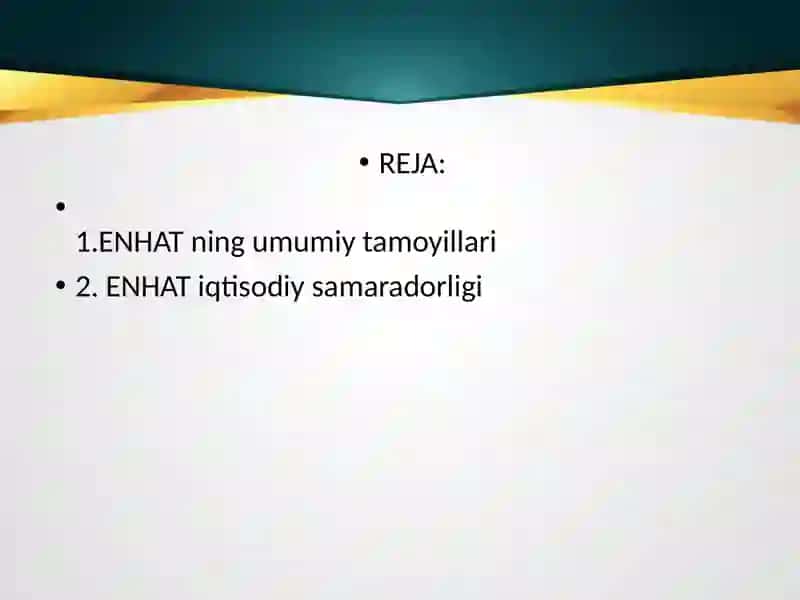 • REJA:

•

1.ENHAT ning umumiy tamoyillari

• 2. ENHAT iqtisodiy samaradorligi